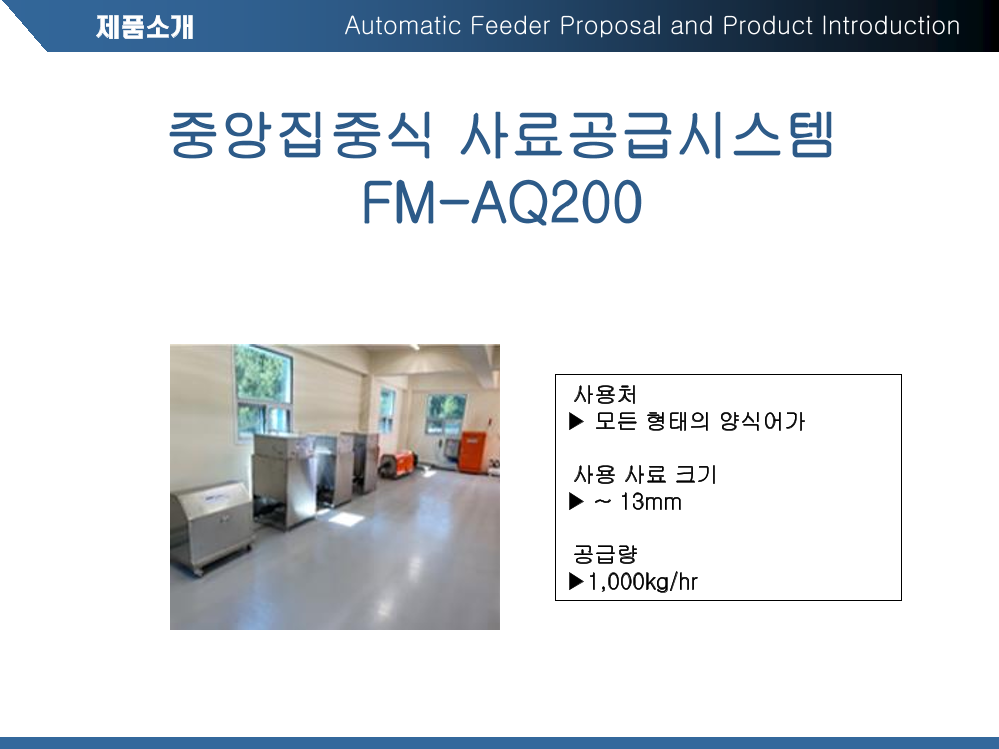 제품소개

Automatic Feeder Proposal and Product Introduction

중앙집중식 사료공급시스템
FM-AQ200

사용처
▶ 모든 형태의 양식어가

사용 사료 크기
▶ ~ 13mm

공급량
▶1,000kg/hr